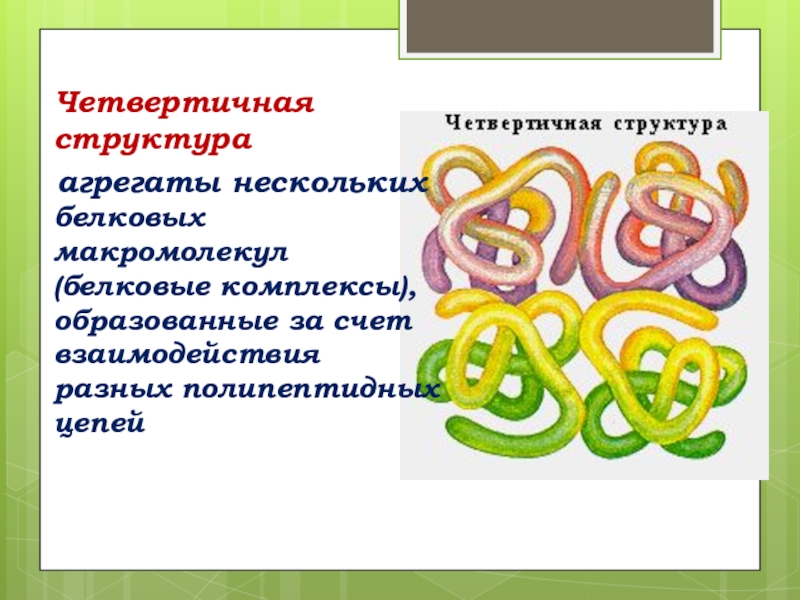 Четвертичная структура

агрегаты нескольких белковых макромолекул (белковые комплексы), образованные за счет взаимодействия разных полипептидных цепей

Четвертичная структура